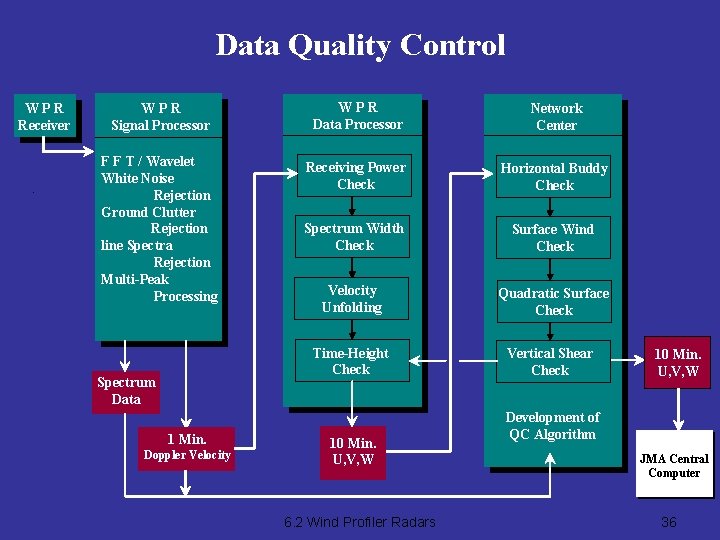 Data Quality Control

W P R
Receiver

W P R
Signal Processor

F F T / Wavelet
White Noise Rejection
Ground Clutter Rejection
line Spectra Rejection
Multi-Peak Processing

Spectrum Data

1 Min.
Doppler Velocity

W P R
Data Processor

Receiving Power Check

Spectrum Width Check

Velocity Unfolding

Time-Height Check

10 Min.
U,V,W

Network Center

Horizontal Buddy Check

Surface Wind Check

Quadratic Surface Check

Vertical Shear Check

Development of QC Algorithm

10 Min.
U,V,W

JMA Central Computer

6.2 Wind Profiler Radars

36